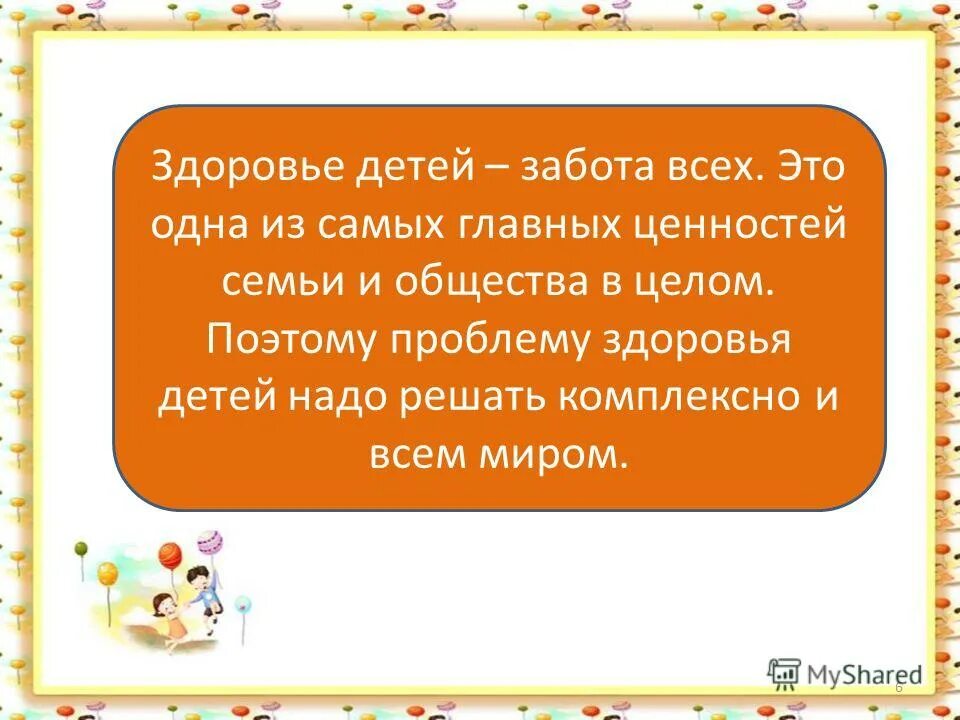 Здоровье детей – забота всех. Это одна из самых главных ценностей семьи и общества в целом. Поэтому проблему здоровья детей надо решать комплексно и всем миром.

MyShared

6